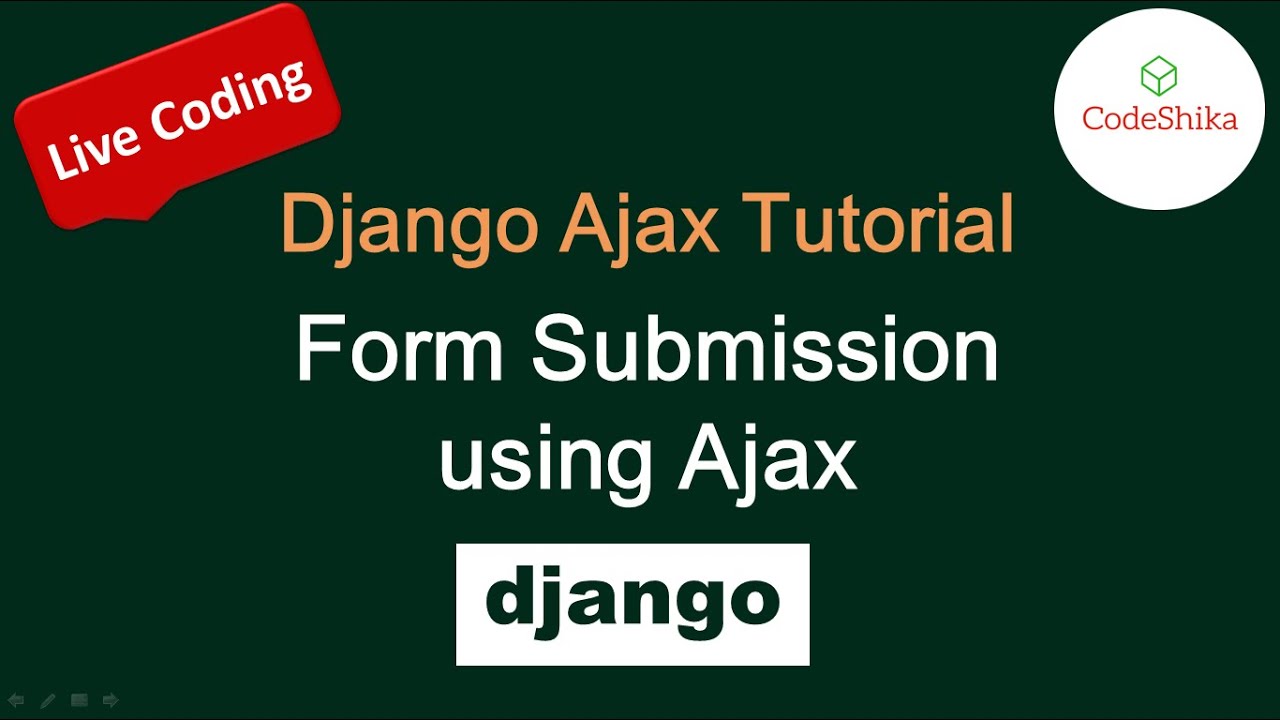 Live Coding

CodeShika

Django Ajax Tutorial

Form Submission using Ajax

django